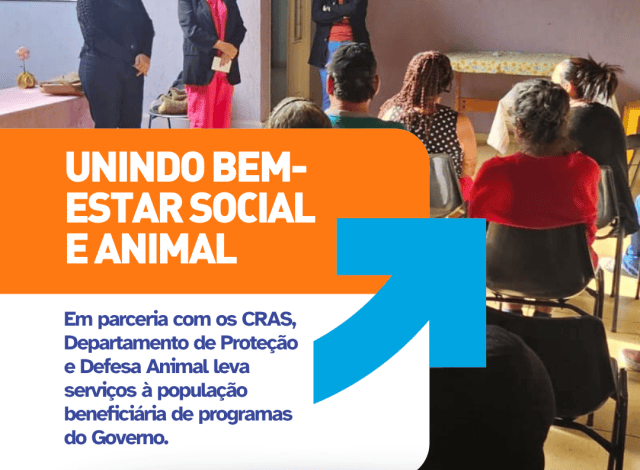 UNINDO BEM-ESTAR SOCIAL E ANIMAL

Em parceria com os CRAS, Departamento de Proteção e Defesa Animal leva serviços à população beneficiária de programas do Governo.